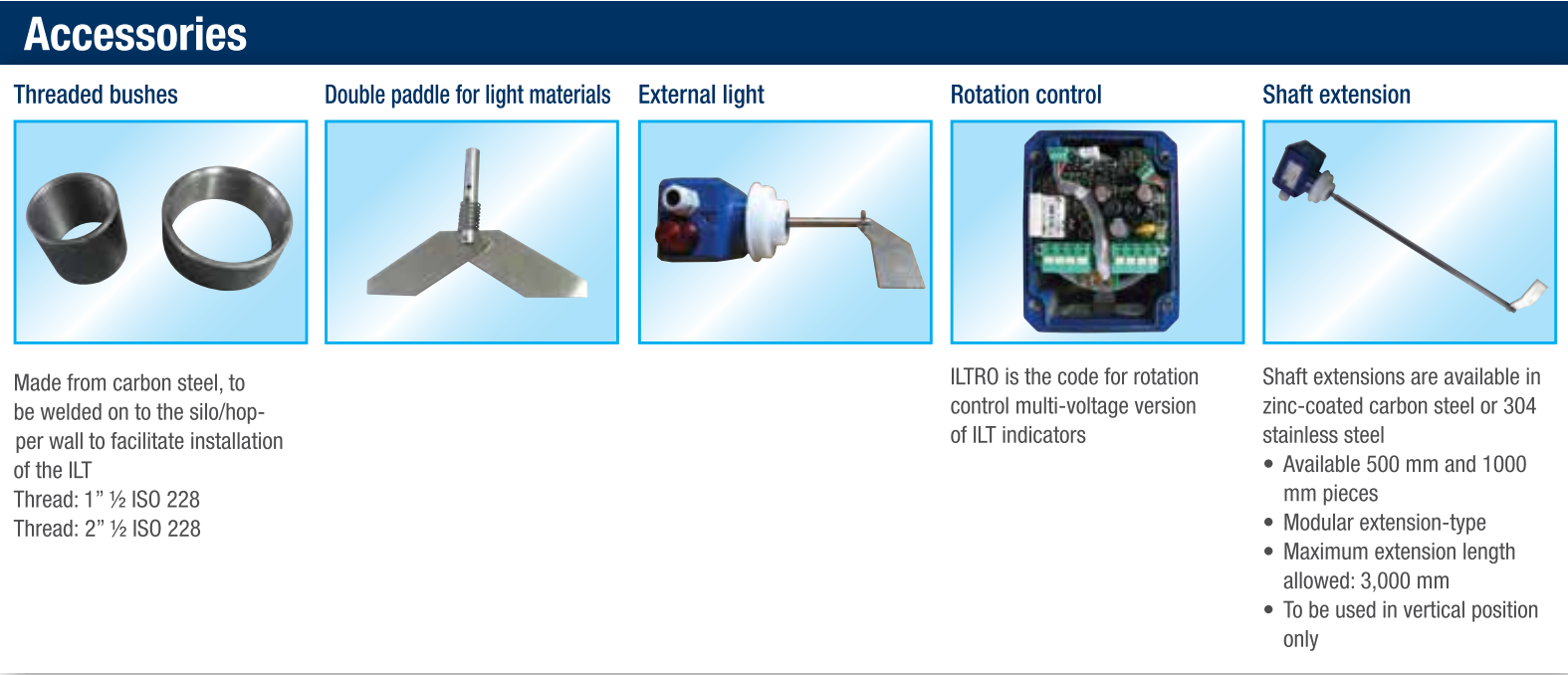 Accessories

Threaded bushes

Made from carbon steel, to be welded on to the silo/hopper wall to facilitate installation of the ILT
Thread: 1” ½ ISO 228
Thread: 2” ½ ISO 228

Double paddle for light materials

External light

Rotation control

ILTRO is the code for rotation control multi-voltage version of ILT indicators

Shaft extension

Shaft extensions are available in zinc-coated carbon steel or 304 stainless steel
• Available 500 mm and 1000 mm pieces
• Modular extension-type
• Maximum extension length allowed: 3,000 mm
• To be used in vertical position only